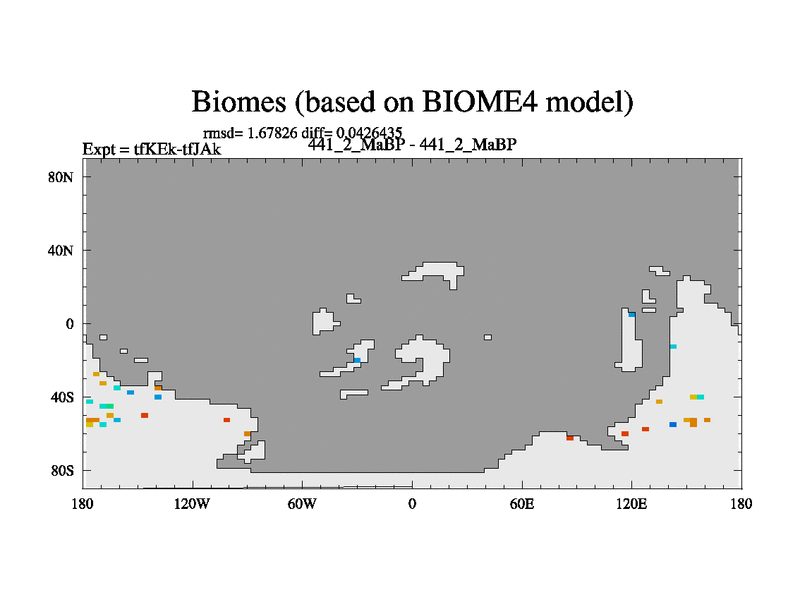 Biomes (based on BIOME4 model)

rmsd= 1.67826 diff= 0.0426435
Expt = tfKEk-tfJAk
441_2_MaBP - 441_2_MaBP

80N
40N
0
40S
80S

180
120W
60W
0
60E
120E
180